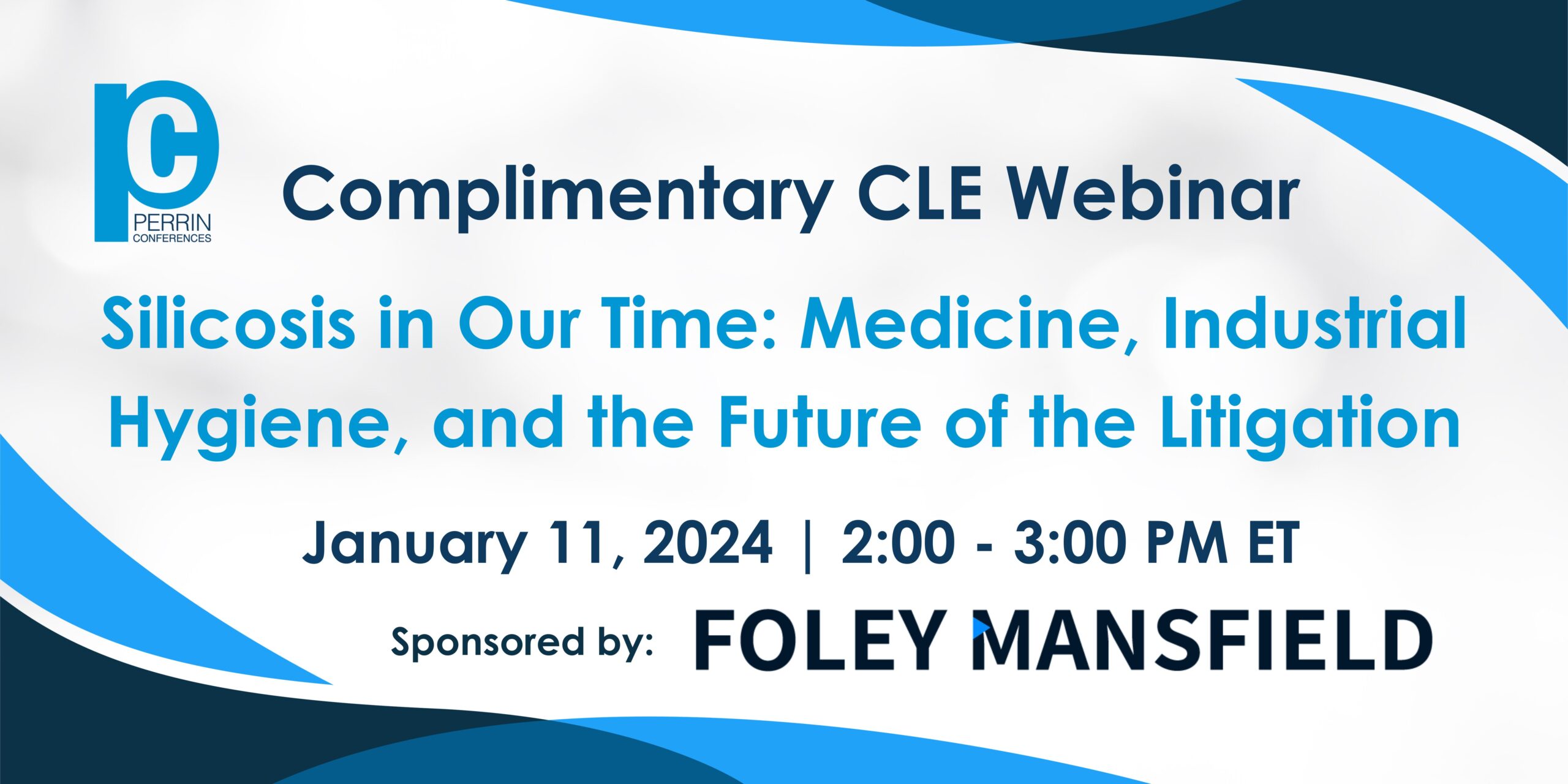 pc
PERRIN
CONFERENCES

Complimentary CLE Webinar

Silicosis in Our Time: Medicine, Industrial Hygiene, and the Future of the Litigation

January 11, 2024 | 2:00 - 3:00 PM ET

Sponsored by: FOLEY MANSFIELD